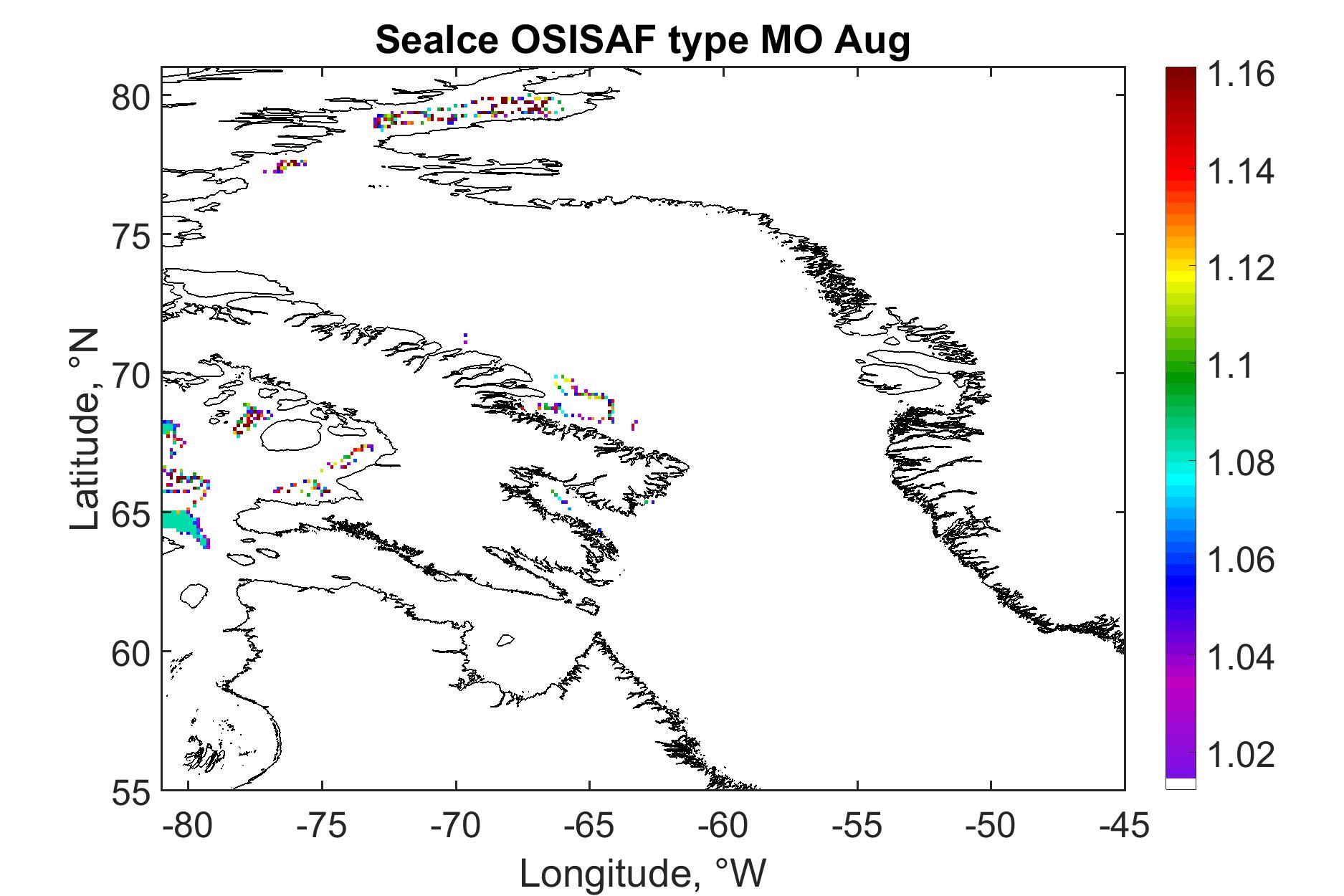 SeaIce OSISAF type MO Aug

80
75
70
65
60
55

Latitude, °N

-80 -75 -70 -65 -60 -55 -50 -45

Longitude, °W

1.16
1.14
1.12
1.1
1.08
1.06
1.04
1.02